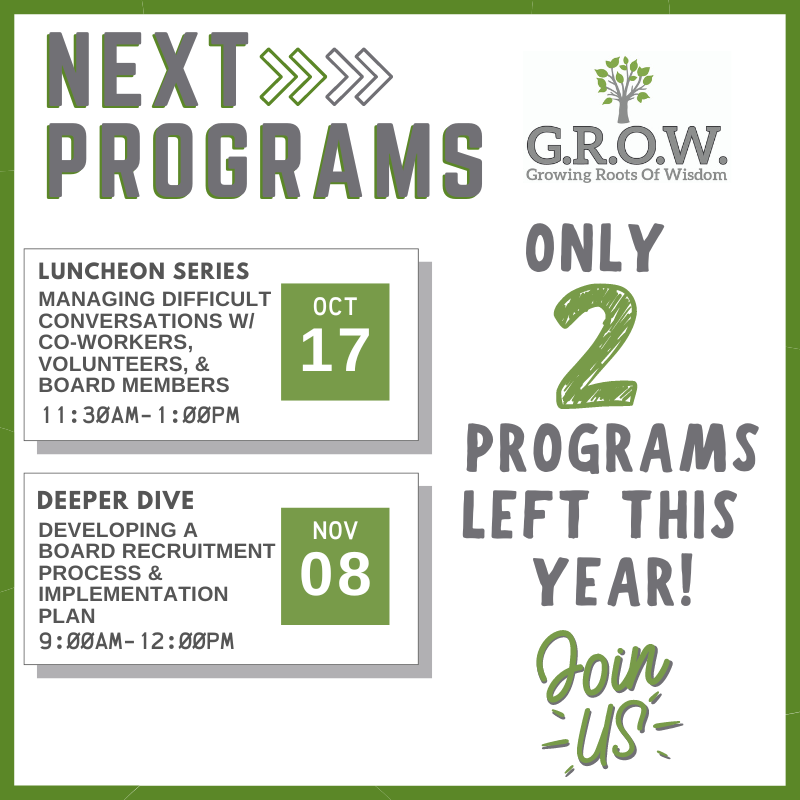 NEXT PROGRAMS

G.R.O.W.
Growing Roots Of Wisdom

LUNCHEON SERIES
MANAGING DIFFICULT CONVERSATIONS W/ CO-WORKERS, VOLUNTEERS, & BOARD MEMBERS
11:30AM-1:00PM

OCT
17

DEEPER DIVE
DEVELOPING A BOARD RECRUITMENT PROCESS & IMPLEMENTATION PLAN
9:00AM-12:00PM

NOV
08

ONLY 2 PROGRAMS LEFT THIS YEAR!

Join US